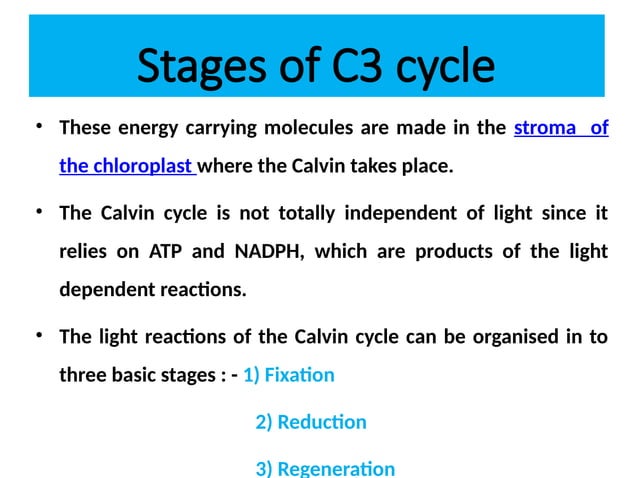 Stages of C3 cycle

• These energy carrying molecules are made in the stroma of the chloroplast where the Calvin takes place.

• The Calvin cycle is not totally independent of light since it relies on ATP and NADPH, which are products of the light dependent reactions.

• The light reactions of the Calvin cycle can be organised in to three basic stages : - 1) Fixation

2) Reduction

3) Regeneration